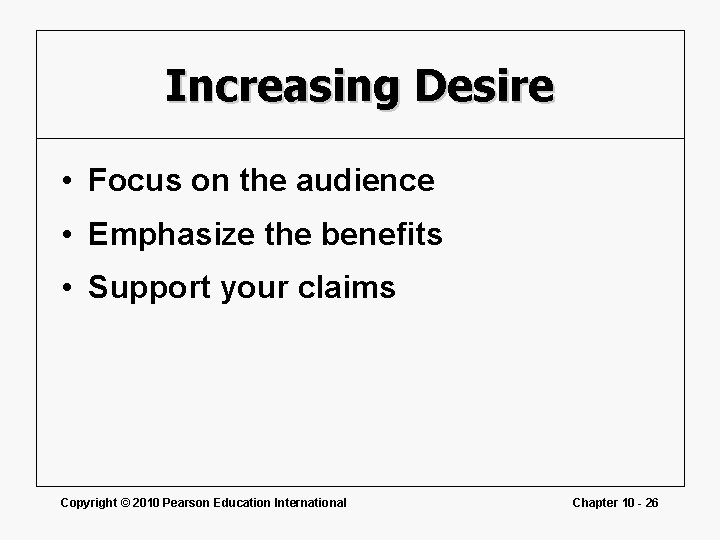 Increasing Desire

• Focus on the audience
• Emphasize the benefits
• Support your claims

Copyright © 2010 Pearson Education International

Chapter 10 - 26